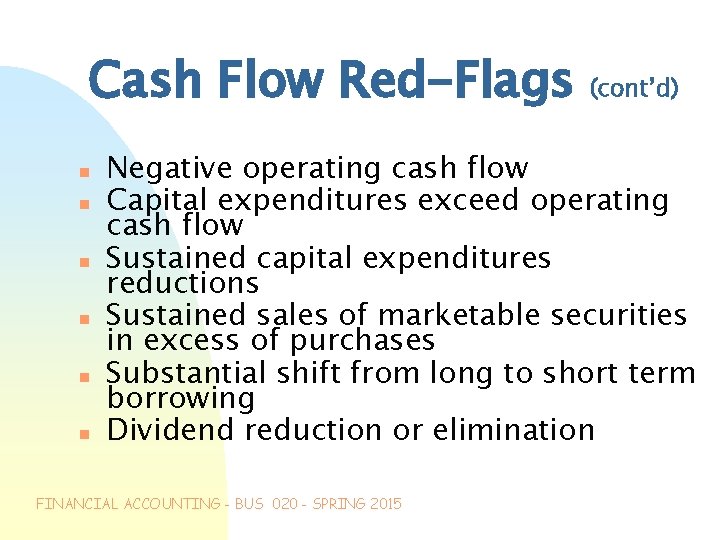 Cash Flow Red-Flags (cont'd)

- Negative operating cash flow
- Capital expenditures exceed operating cash flow
- Sustained capital expenditures reductions
- Sustained sales of marketable securities in excess of purchases
- Substantial shift from long to short term borrowing
- Dividend reduction or elimination

FINANCIAL ACCOUNTING - BUS 020 - SPRING 2015